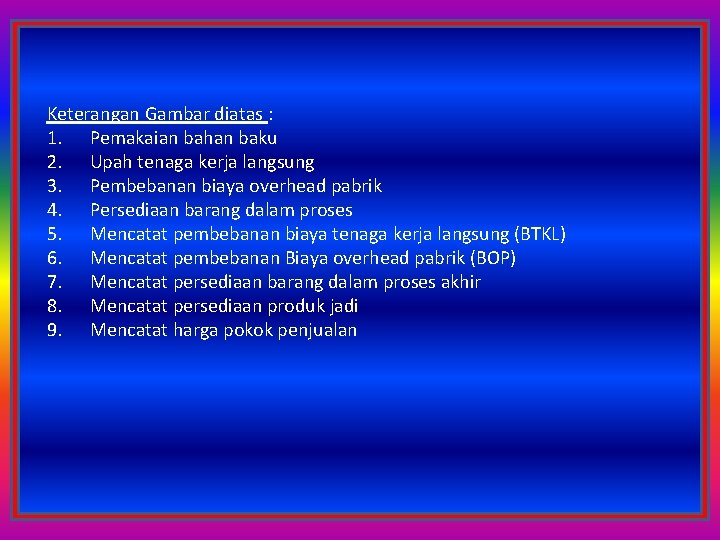 Keterangan Gambar diatas :
1. Pemakaian bahan baku
2. Upah tenaga kerja langsung
3. Pembebanan biaya overhead pabrik
4. Persediaan barang dalam proses
5. Mencatat pembebanan biaya tenaga kerja langsung (BTKL)
6. Mencatat pembebanan Biaya overhead pabrik (BOP)
7. Mencatat persediaan barang dalam proses akhir
8. Mencatat persediaan produk jadi
9. Mencatat harga pokok penjualan